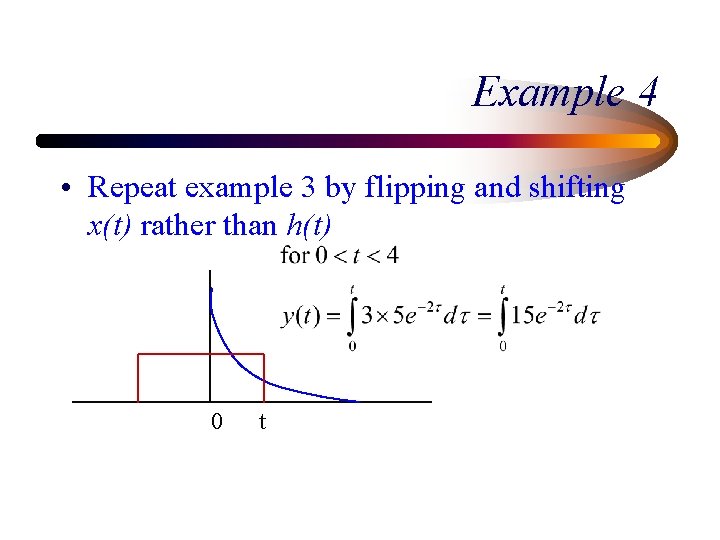 Example 4

• Repeat example 3 by flipping and shifting $x(t)$ rather than $h(t)$

for $0 < t < 4$

$y(t) = \int_0^t 3 \times 5e^{-2\tau} d\tau = \int_0^t 15e^{-2\tau} d\tau$

0 t